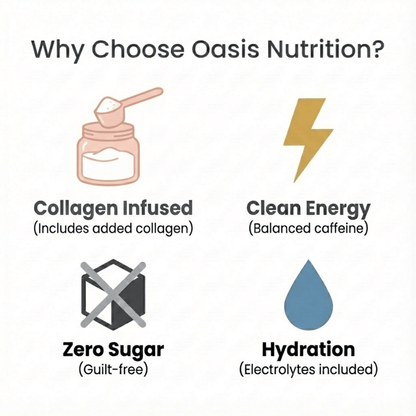 Why Choose Oasis Nutrition?

Collagen Infused
(Includes added collagen)

Clean Energy
(Balanced caffeine)

Zero Sugar
(Guilt-free)

Hydration
(Electrolytes included)